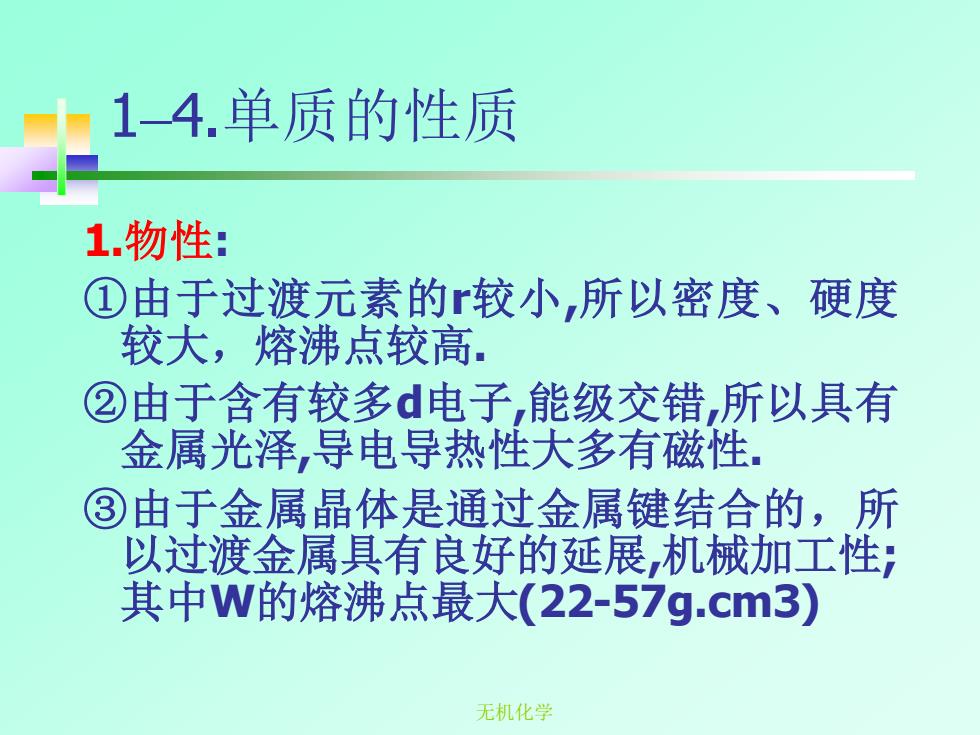 1–4.单质的性质

1.物性:

①由于过渡元素的r较小,所以密度、硬度较大，熔沸点较高.

②由于含有较多d电子,能级交错,所以具有金属光泽,导电导热性大多有磁性.

③由于金属晶体是通过金属键结合的，所以过渡金属具有良好的延展,机械加工性;其中W的熔沸点最大(22-57g.cm3)

无机化学